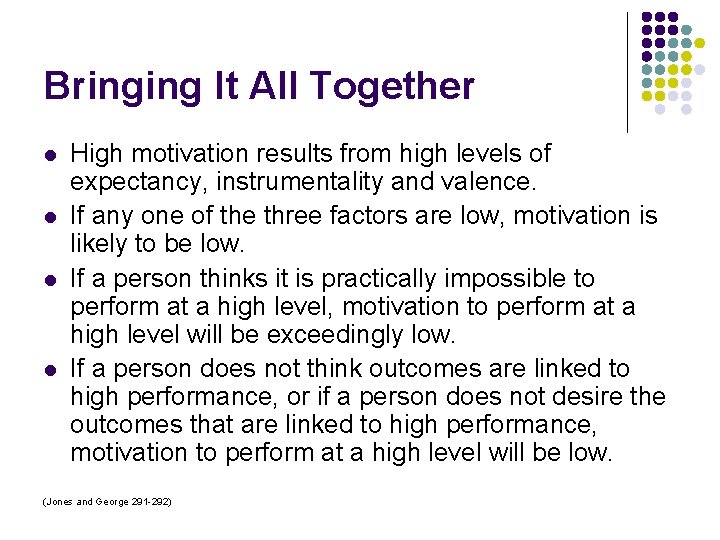 Bringing It All Together

- High motivation results from high levels of expectancy, instrumentality and valence.
- If any one of the three factors are low, motivation is likely to be low.
- If a person thinks it is practically impossible to perform at a high level, motivation to perform at a high level will be exceedingly low.
- If a person does not think outcomes are linked to high performance, or if a person does not desire the outcomes that are linked to high performance, motivation to perform at a high level will be low.

(Jones and George 291-292)